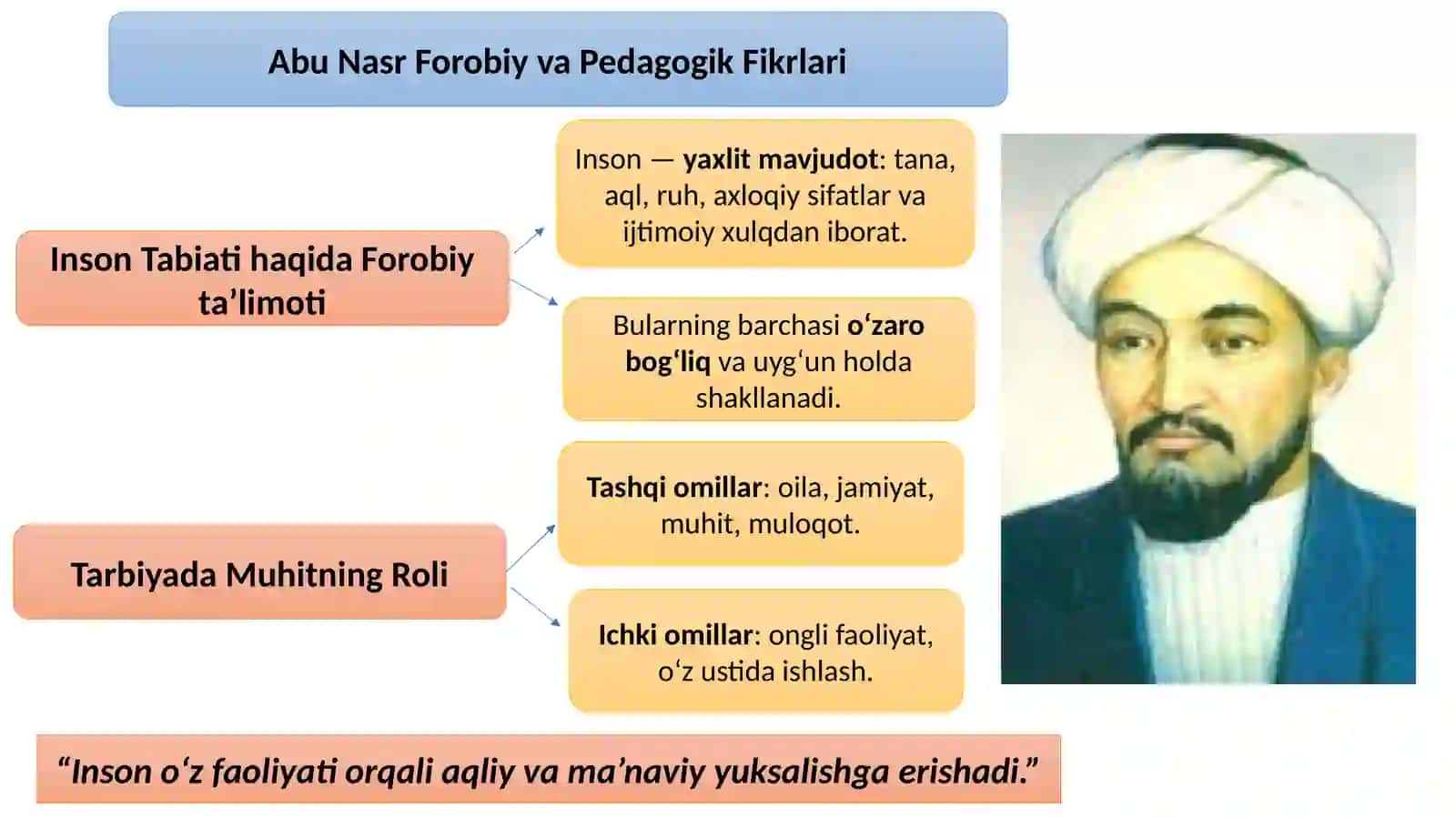 Abu Nasr Forobiy va Pedagogik Fikrlari

Inson Tabiati haqida Forobiy ta’limoti

Inson — yaxlit mavjudot: tana, aql, ruh, axloqiy sifatlar va ijtimoiy xulqdan iborat.

Bularning barchasi o‘zaro bog‘liq va uyg‘un holda shakllanadi.

Tarbiyada Muhitning Roli

Tashqi omillar: oila, jamiyat, muhit, muloqot.

Ichki omillar: ongli faoliyat, o‘z ustida ishlash.

“Inson o‘z faoliyati orqali aqliy va ma’naviy yuksalishga erishadi.”